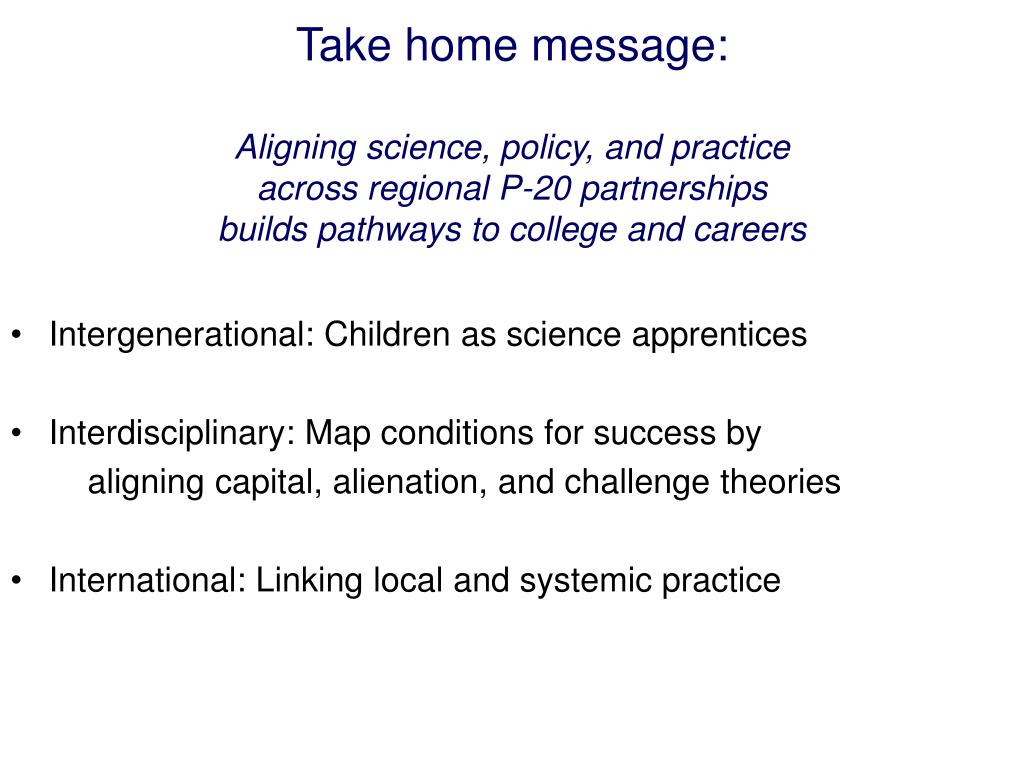 Take home message:

Aligning science, policy, and practice across regional P-20 partnerships builds pathways to college and careers

• Intergenerational: Children as science apprentices

• Interdisciplinary: Map conditions for success by aligning capital, alienation, and challenge theories

• International: Linking local and systemic practice